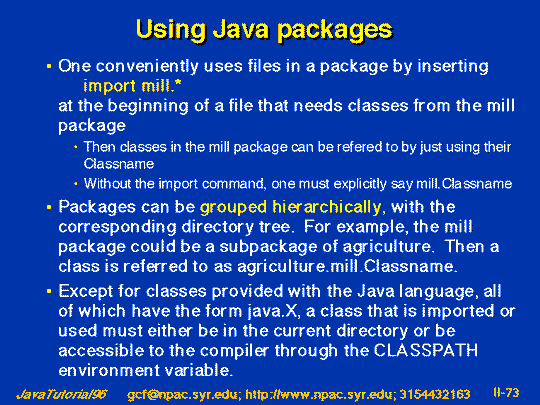 Using Java packages

▪ One conveniently uses files in a package by inserting
import mill.*
at the beginning of a file that needs classes from the mill package

• Then classes in the mill package can be refered to by just using their Classname

• Without the import command, one must explicitly say mill.Classname

▪ Packages can be grouped hierarchically, with the corresponding directory tree. For example, the mill package could be a subpackage of agriculture. Then a class is referred to as agriculture.mill.Classname.

▪ Except for classes provided with the Java language, all of which have the form java.X, a class that is imported or used must either be in the current directory or be accessible to the compiler through the CLASSPATH environment variable.

JavaTutorial96 gcf@npac.syr.edu; http://www.npac.syr.edu; 3154432163 II-73